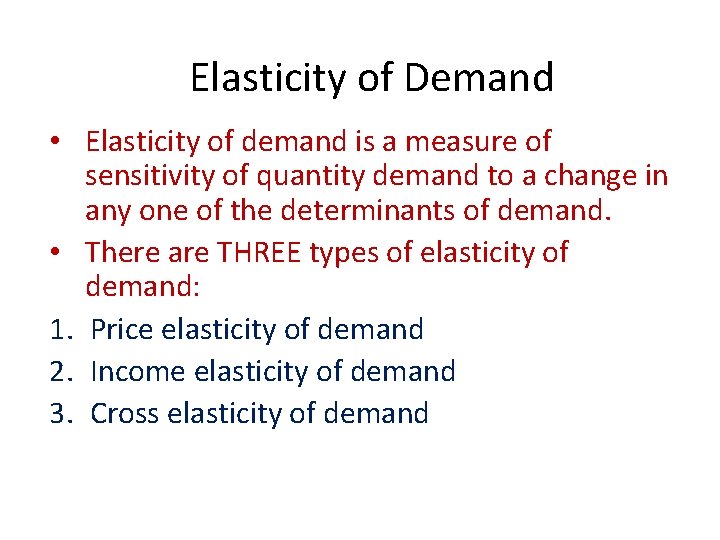 Elasticity of Demand

• Elasticity of demand is a measure of sensitivity of quantity demand to a change in any one of the determinants of demand.

• There are THREE types of elasticity of demand:

1. Price elasticity of demand
2. Income elasticity of demand
3. Cross elasticity of demand